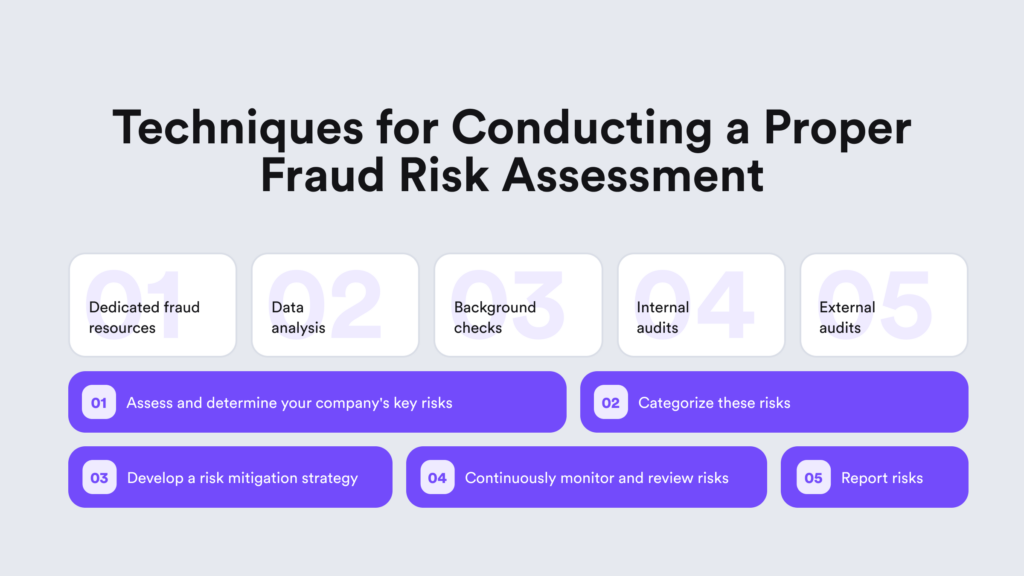 Techniques for Conducting a Proper Fraud Risk Assessment

01 Dedicated fraud resources

02 Data analysis

03 Background checks

04 Internal audits

05 External audits

01 Assess and determine your company's key risks

02 Categorize these risks

03 Develop a risk mitigation strategy

04 Continuously monitor and review risks

05 Report risks